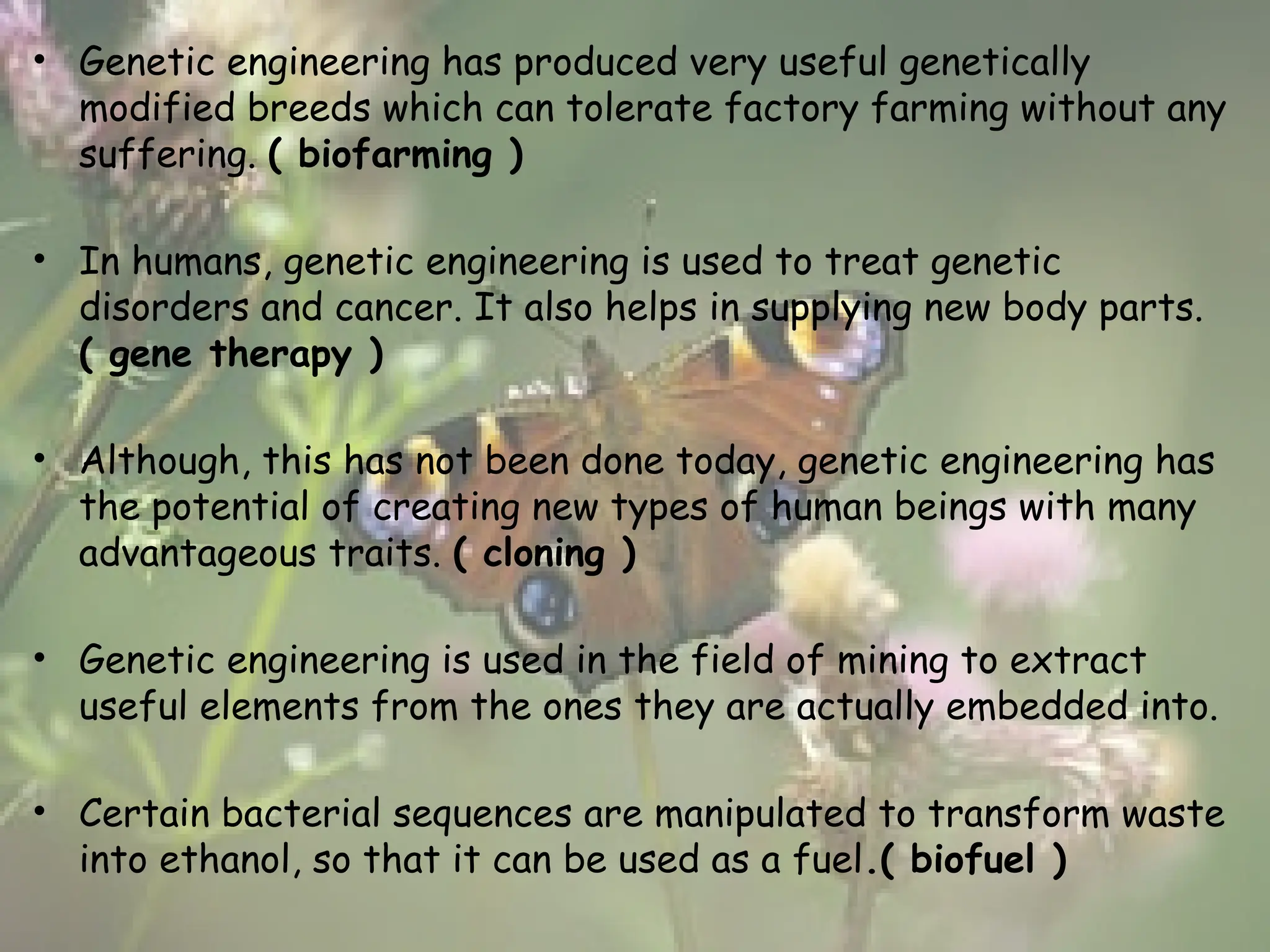 • Genetic engineering has produced very useful genetically modified breeds which can tolerate factory farming without any suffering. ( biofarming )

• In humans, genetic engineering is used to treat genetic disorders and cancer. It also helps in supplying new body parts. ( gene therapy )

• Although, this has not been done today, genetic engineering has the potential of creating new types of human beings with many advantageous traits. ( cloning )

• Genetic engineering is used in the field of mining to extract useful elements from the ones they are actually embedded into.

• Certain bacterial sequences are manipulated to transform waste into ethanol, so that it can be used as a fuel.( biofuel )